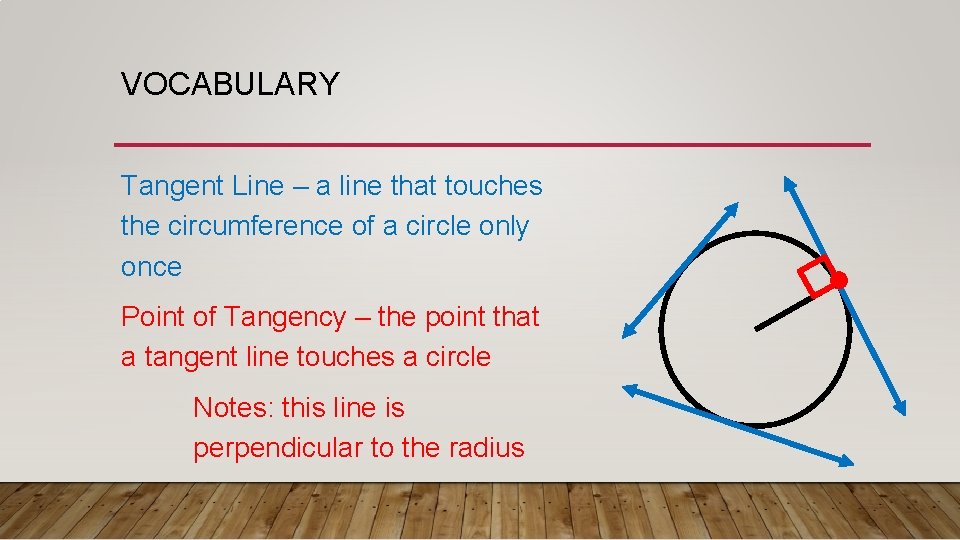 VOCABULARY

Tangent Line – a line that touches the circumference of a circle only once

Point of Tangency – the point that a tangent line touches a circle

Notes: this line is perpendicular to the radius